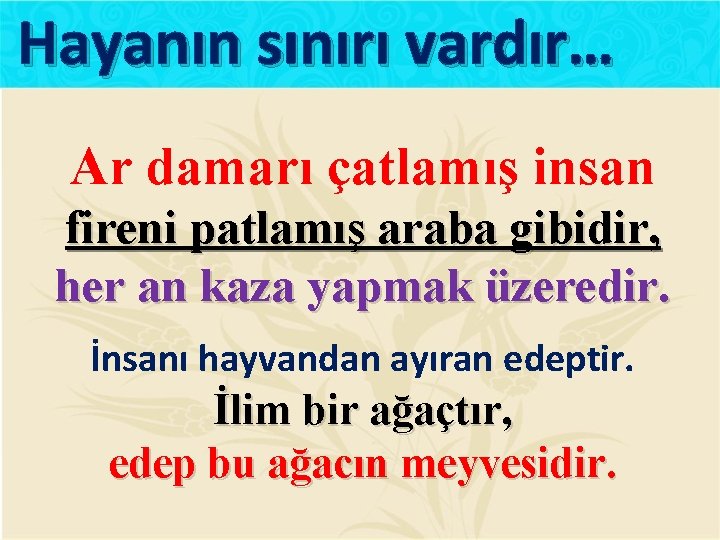 Hayanın sınırı vardır…

Ar damarı çatlamış insan fireni patlamış araba gibidir, her an kaza yapmak üzeredir.

İnsanı hayvandan ayıran edeptir.

İlim bir ağaçtır, edep bu ağacın meyvesidir.